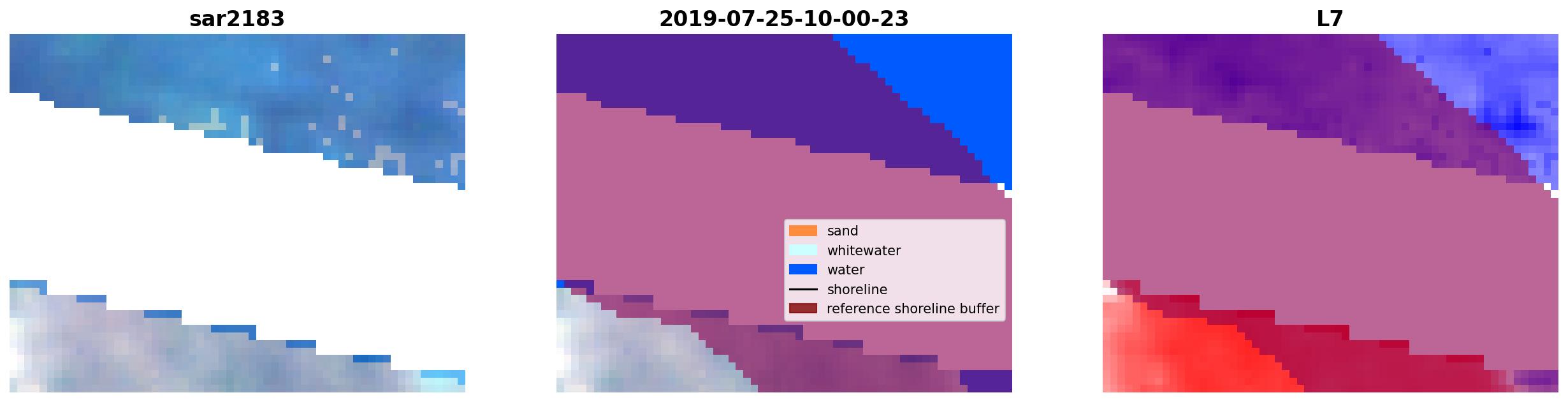 sar2183

2019-07-25-10-00-23

sand
whitewater
water
shoreline
reference shoreline buffer

L7